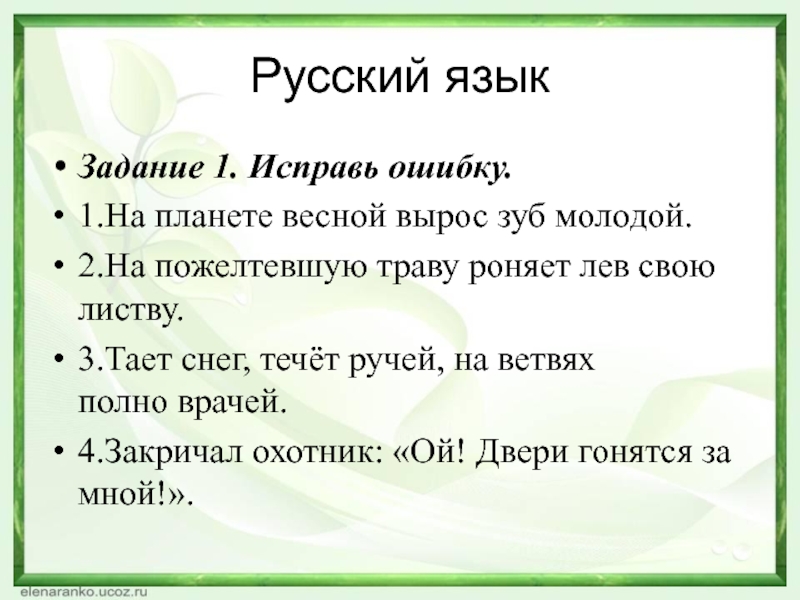 Русский язык

• Задание 1. Исправь ошибку.
• 1.На планете весной вырос зуб молодой.
• 2.На пожелтевшую траву роняет лев свою листву.
• 3.Тает снег, течёт ручей, на ветвях полно врачей.
• 4.Закричал охотник: «Ой! Двери гонятся за мной!».

elenaranko.ucoz.ru